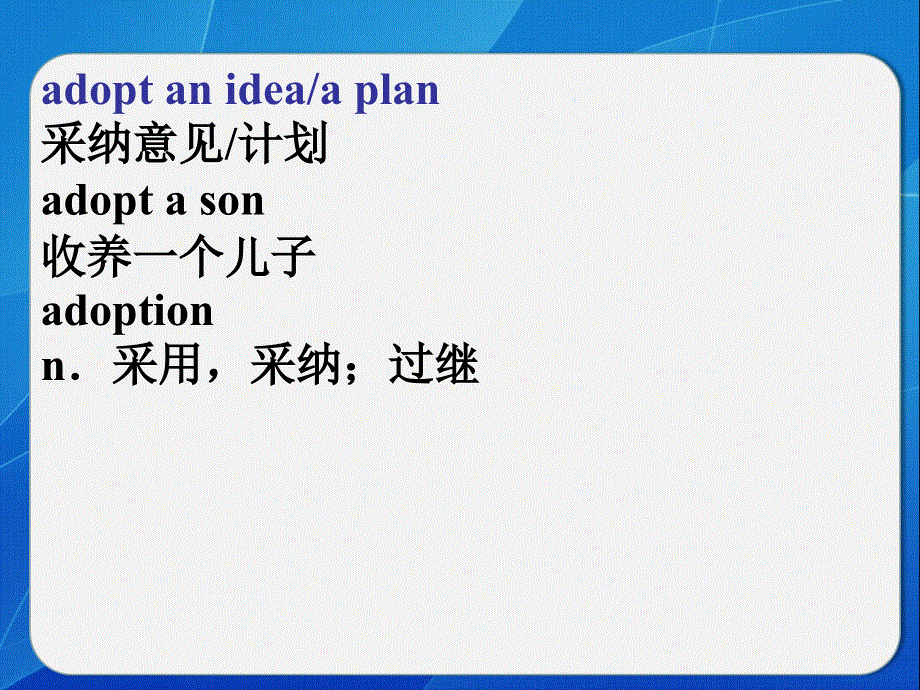 adopt an idea/a plan
采纳意见/计划
adopt a son
收养一个儿子
adoption
n．采用，采纳；过继